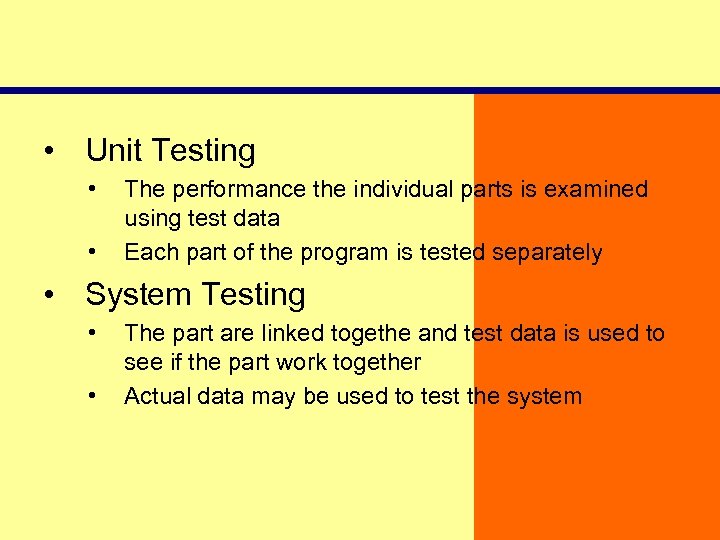 • Unit Testing

• The performance the individual parts is examined using test data

• Each part of the program is tested separately

• System Testing

• The part are linked togethe and test data is used to see if the part work together

• Actual data may be used to test the system